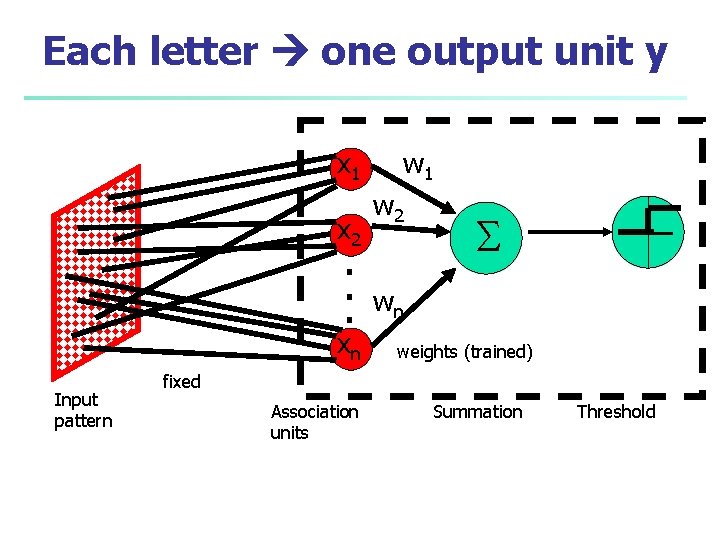 Each letter → one output unit y

$x_1$

$w_1$

$w_2$

$x_2$

$\Sigma$

$w_n$

$x_n$

weights (trained)

fixed

Input pattern

Association units

Summation

Threshold